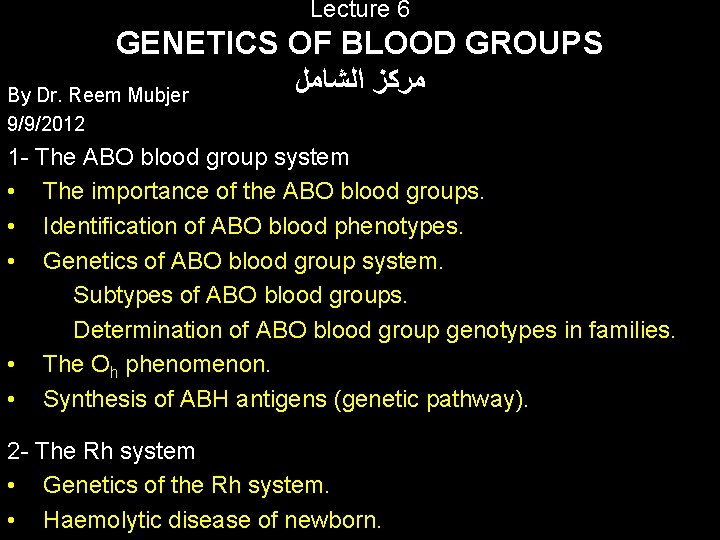 Lecture 6
GENETICS OF BLOOD GROUPS
مركز الشامل

By Dr. Reem Mubjer
9/9/2012

1- The ABO blood group system
• The importance of the ABO blood groups.
• Identification of ABO blood phenotypes.
• Genetics of ABO blood group system.
Subtypes of ABO blood groups.
Determination of ABO blood group genotypes in families.
• The $O_h$ phenomenon.
• Synthesis of ABH antigens (genetic pathway).

2- The Rh system
• Genetics of the Rh system.
• Haemolytic disease of newborn.